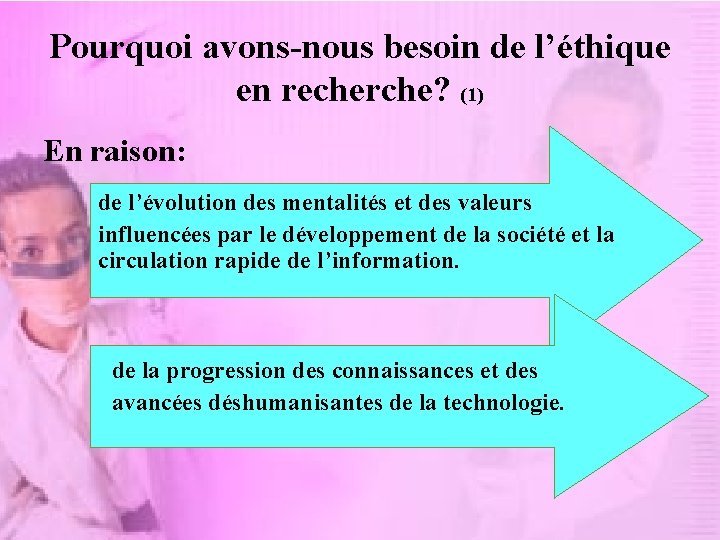 Pourquoi avons-nous besoin de l’éthique en recherche? (1)

En raison:

de l’évolution des mentalités et des valeurs influencées par le développement de la société et la circulation rapide de l’information.

de la progression des connaissances et des avancées déshumanisantes de la technologie.